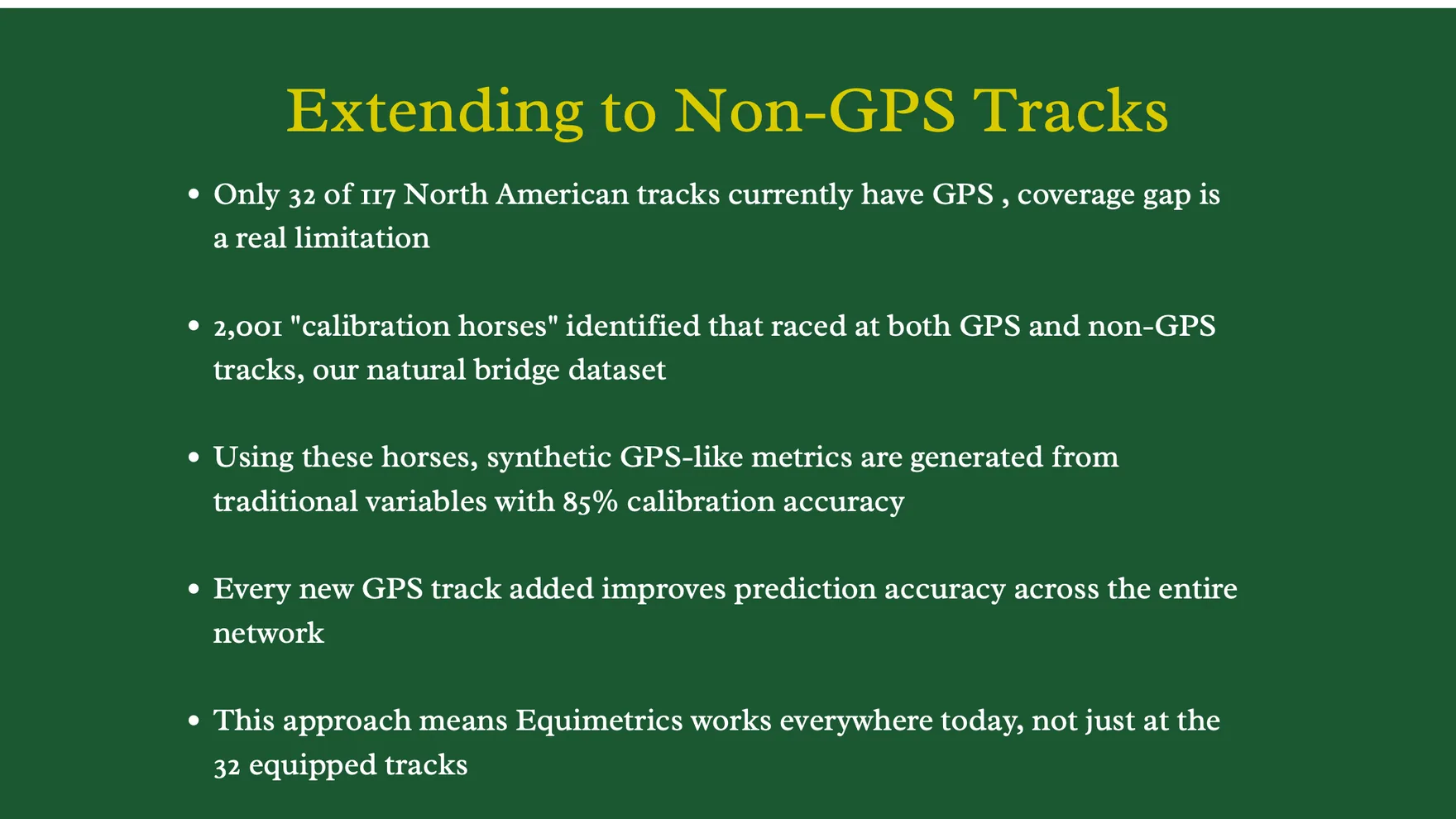 Extending to Non-GPS Tracks

• Only 32 of 117 North American tracks currently have GPS , coverage gap is a real limitation

• 2,001 "calibration horses" identified that raced at both GPS and non-GPS tracks, our natural bridge dataset

• Using these horses, synthetic GPS-like metrics are generated from traditional variables with 85% calibration accuracy

• Every new GPS track added improves prediction accuracy across the entire network

• This approach means Equimetrics works everywhere today, not just at the 32 equipped tracks